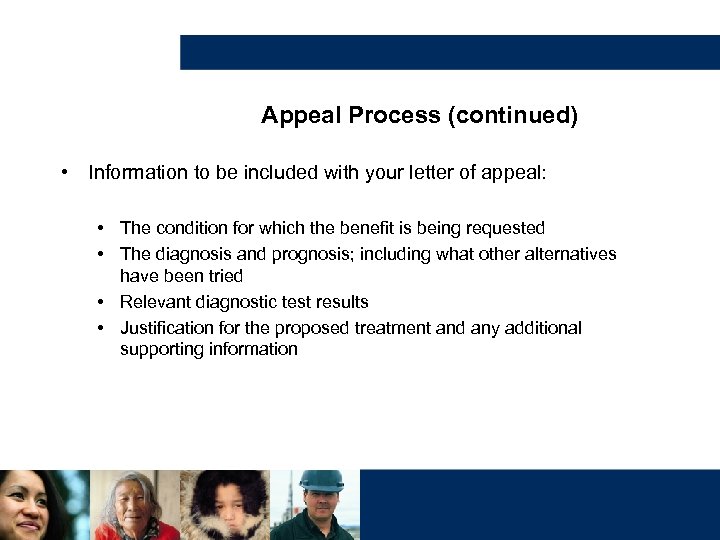 Appeal Process (continued)

• Information to be included with your letter of appeal:

• The condition for which the benefit is being requested
• The diagnosis and prognosis; including what other alternatives have been tried
• Relevant diagnostic test results
• Justification for the proposed treatment and any additional supporting information